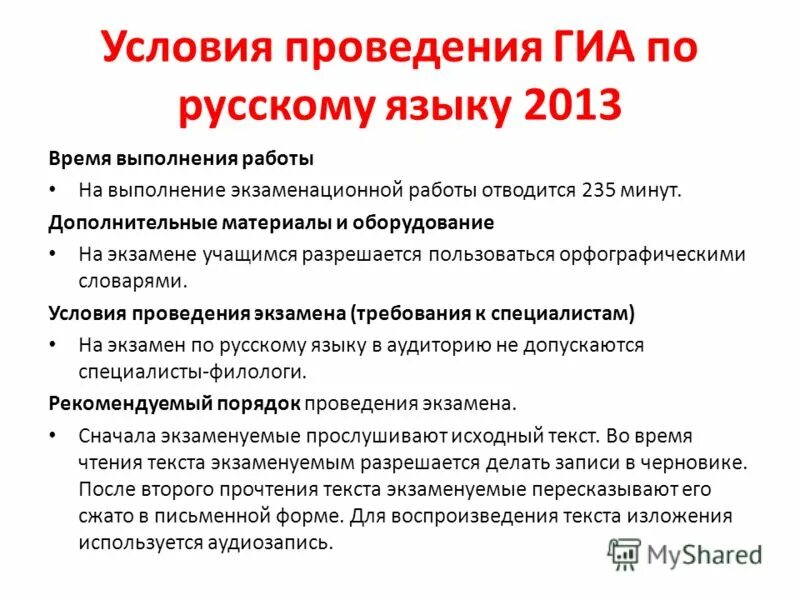 Условия проведения ГИА по русскому языку 2013

Время выполнения работы

• На выполнение экзаменационной работы отводится 235 минут.

Дополнительные материалы и оборудование

• На экзамене учащимся разрешается пользоваться орфографическими словарями.

Условия проведения экзамена (требования к специалистам)

• На экзамен по русскому языку в аудиторию не допускаются специалисты-филологи.

Рекомендуемый порядок проведения экзамена.

• Сначала экзаменуемые прослушивают исходный текст. Во время чтения текста экзаменуемым разрешается делать записи в черновике. После второго прочтения текста экзаменуемые пересказывают его сжато в письменной форме. Для воспроизведения текста изложения используется аудиозапись.

MyShared